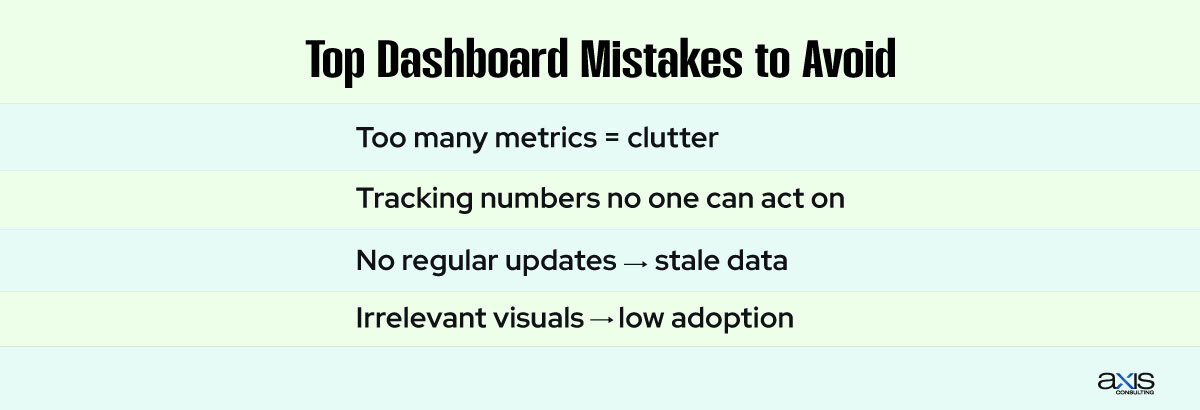 Top Dashboard Mistakes to Avoid

Too many metrics = clutter

Tracking numbers no one can act on

No regular updates → stale data

Irrelevant visuals → low adoption

axis CONSULTING